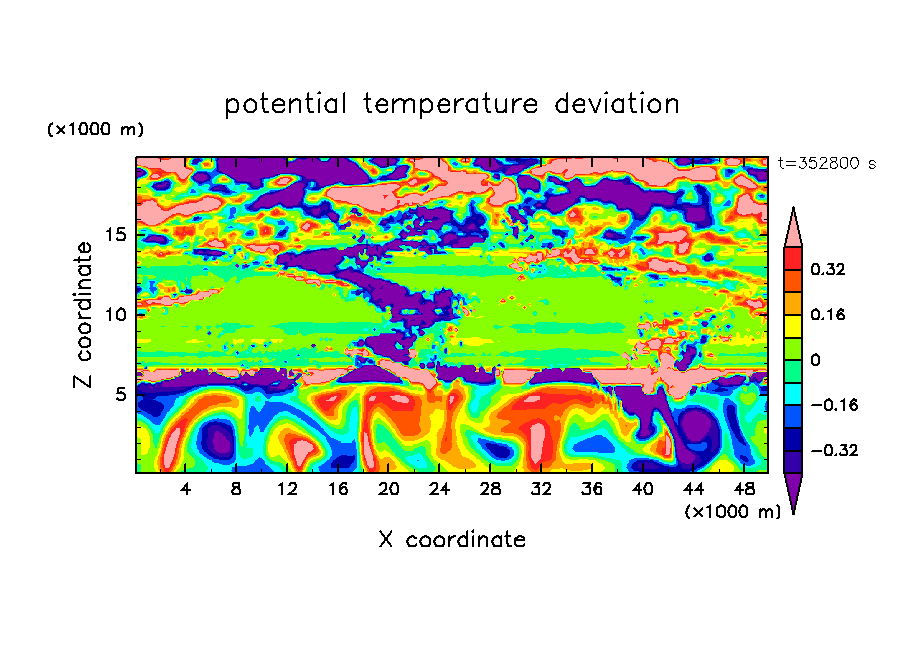 potential temperature deviation

(×1000 m)

t=352800 s

Z coordinate

15
10
5

0.32
0.16
0
−0.16
−0.32

4 8 12 16 20 24 28 32 36 40 44 48

(×1000 m)

X coordinate